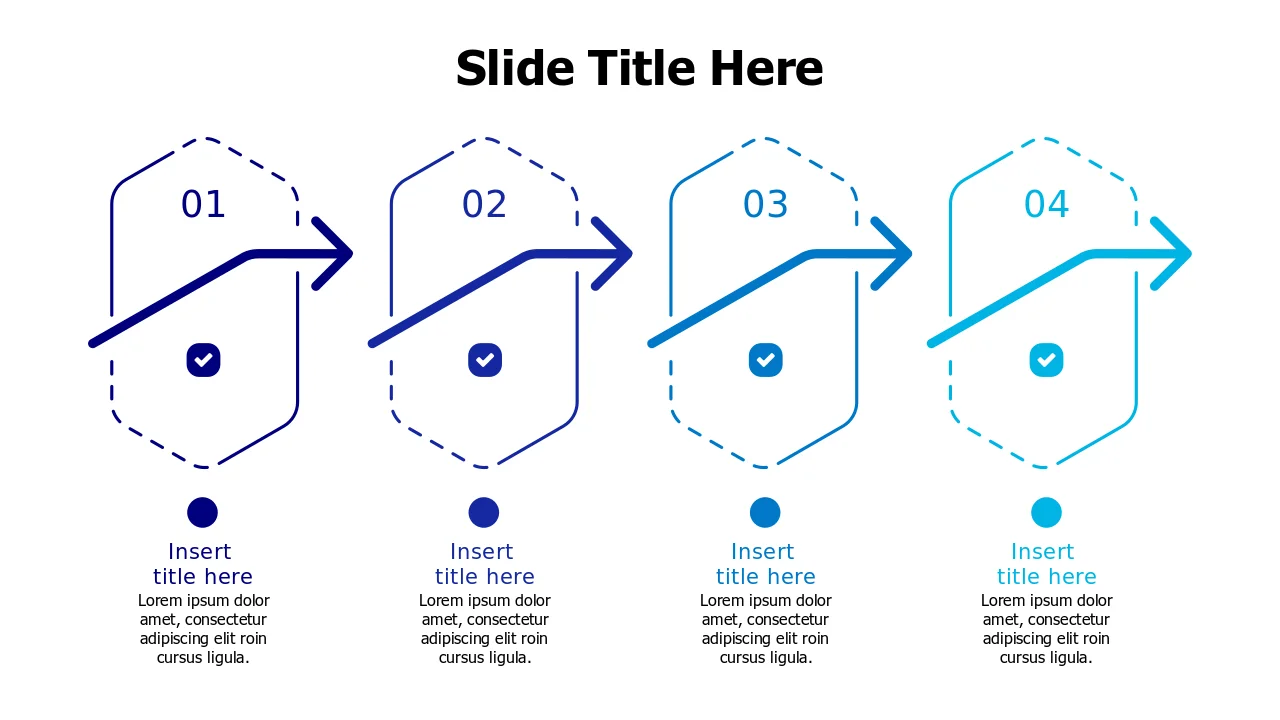 Slide Title Here

01

Insert title here

Lorem ipsum dolor amet, consectetur adipiscing elit roin cursus ligula.

02

Insert title here

Lorem ipsum dolor amet, consectetur adipiscing elit roin cursus ligula.

03

Insert title here

Lorem ipsum dolor amet, consectetur adipiscing elit roin cursus ligula.

04

Insert title here

Lorem ipsum dolor amet, consectetur adipiscing elit roin cursus ligula.